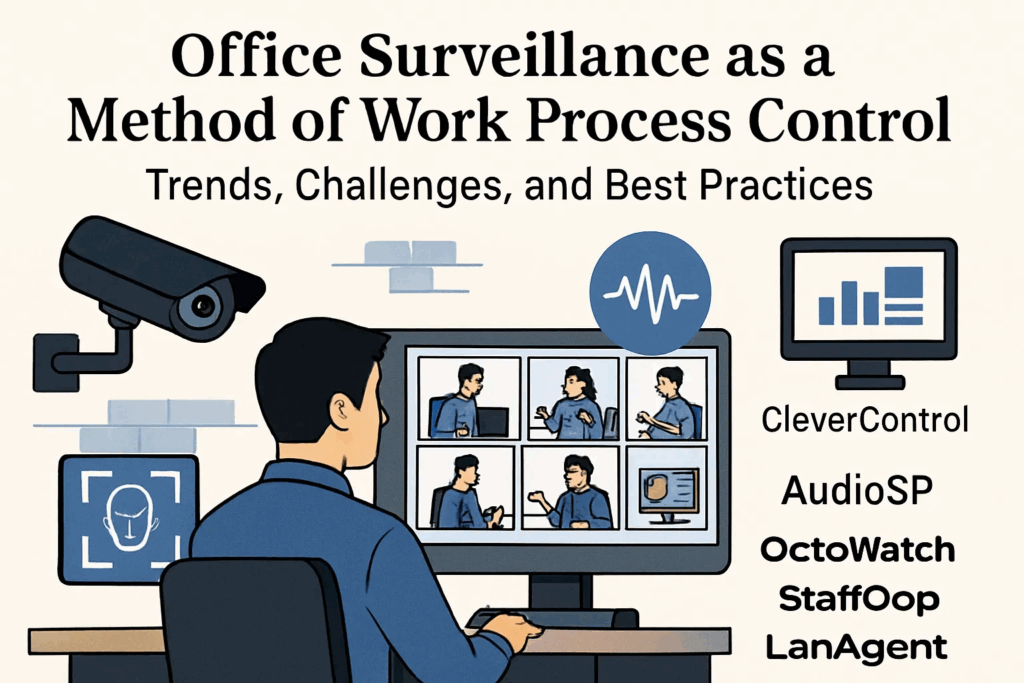 Office Surveillance as a Method of Work Process Control

Trends, Challenges, and Best Practices

CleverControl

AudioSP

OctoWatch

StaffOop

LanAgent